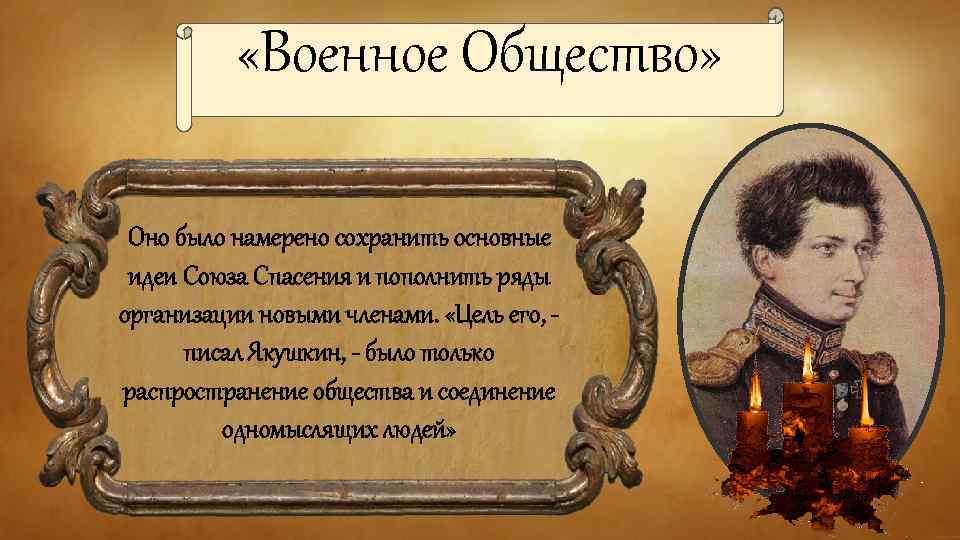 «Военное Общество»

Оно было намерено сохранить основные идеи Союза Спасения и пополнить ряды организации новыми членами. «Цель его, - писал Якушкин, - было только распространение общества и соединение одномыслящих людей»